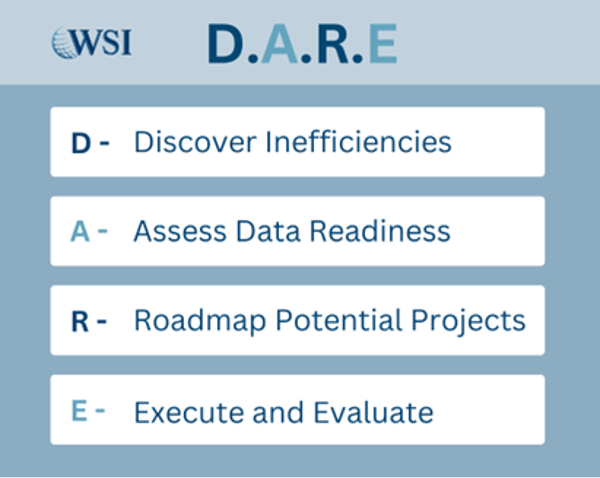 WSI

D.A.R.E

D - Discover Inefficiencies

A - Assess Data Readiness

R - Roadmap Potential Projects

E - Execute and Evaluate